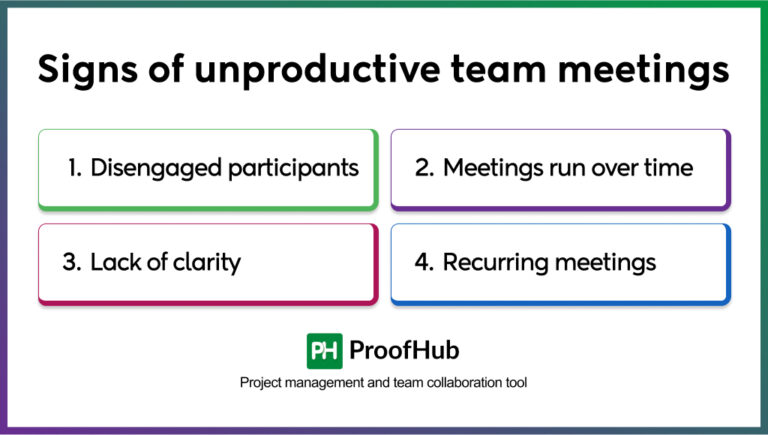 Signs of unproductive team meetings

1. Disengaged participants

2. Meetings run over time

3. Lack of clarity

4. Recurring meetings

PH ProofHub

Project management and team collaboration tool